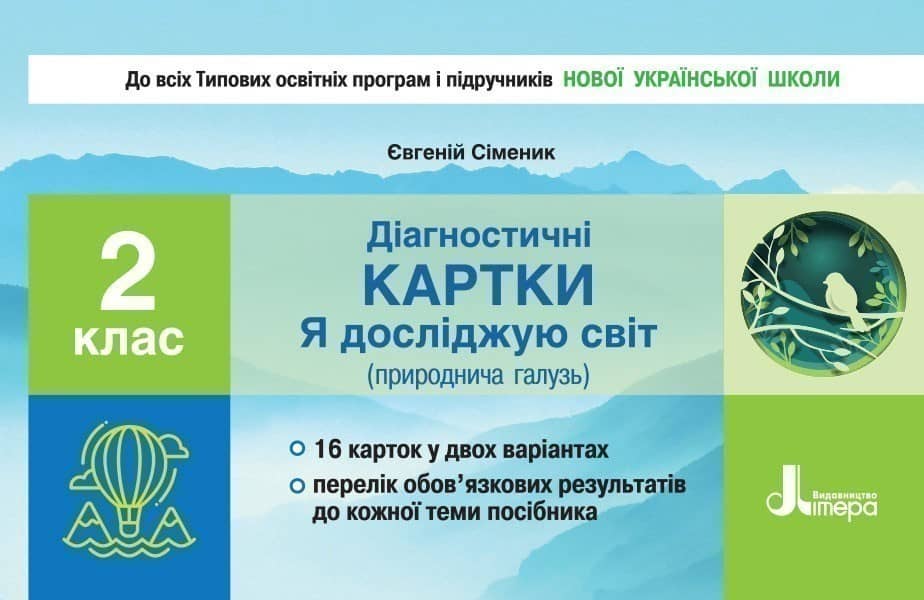 До всіх Типових освітніх програм і підручників НОВОЇ УКРАЇНСЬКОЇ ШКОЛИ

Євгеній Сіменик

2 клас

Діагностичні КАРТКИ Я досліджую світ (природнича галузь)

16 карток у двох варіантах

перелік обов'язкових результатів до кожної теми посібника

Видавництво Літера